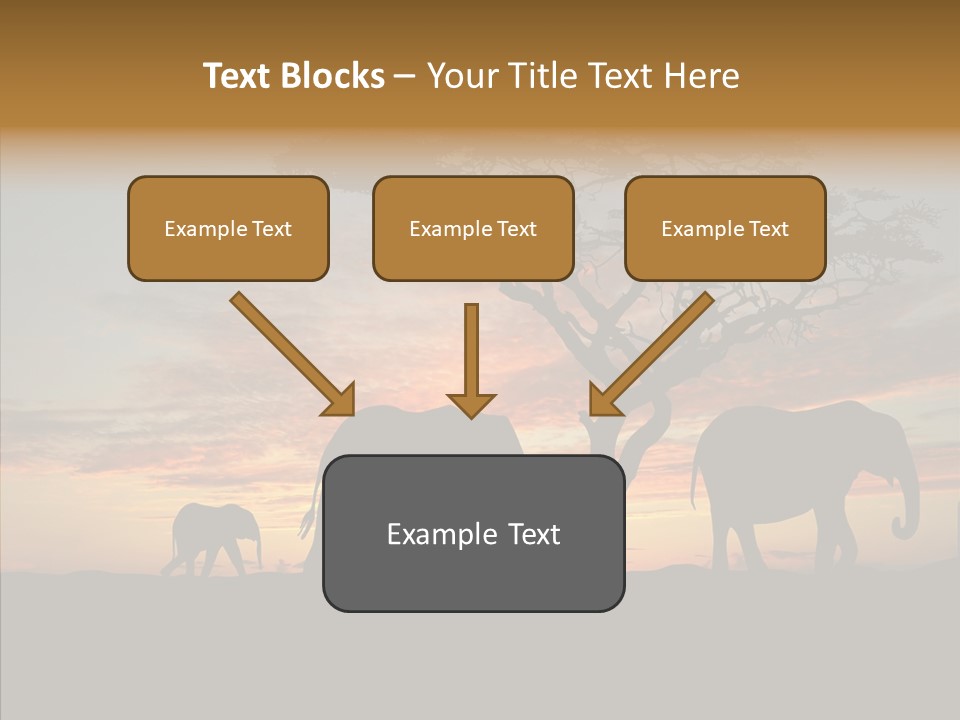 Text Blocks – Your Title Text Here

Example Text

Example Text

Example Text

Example Text